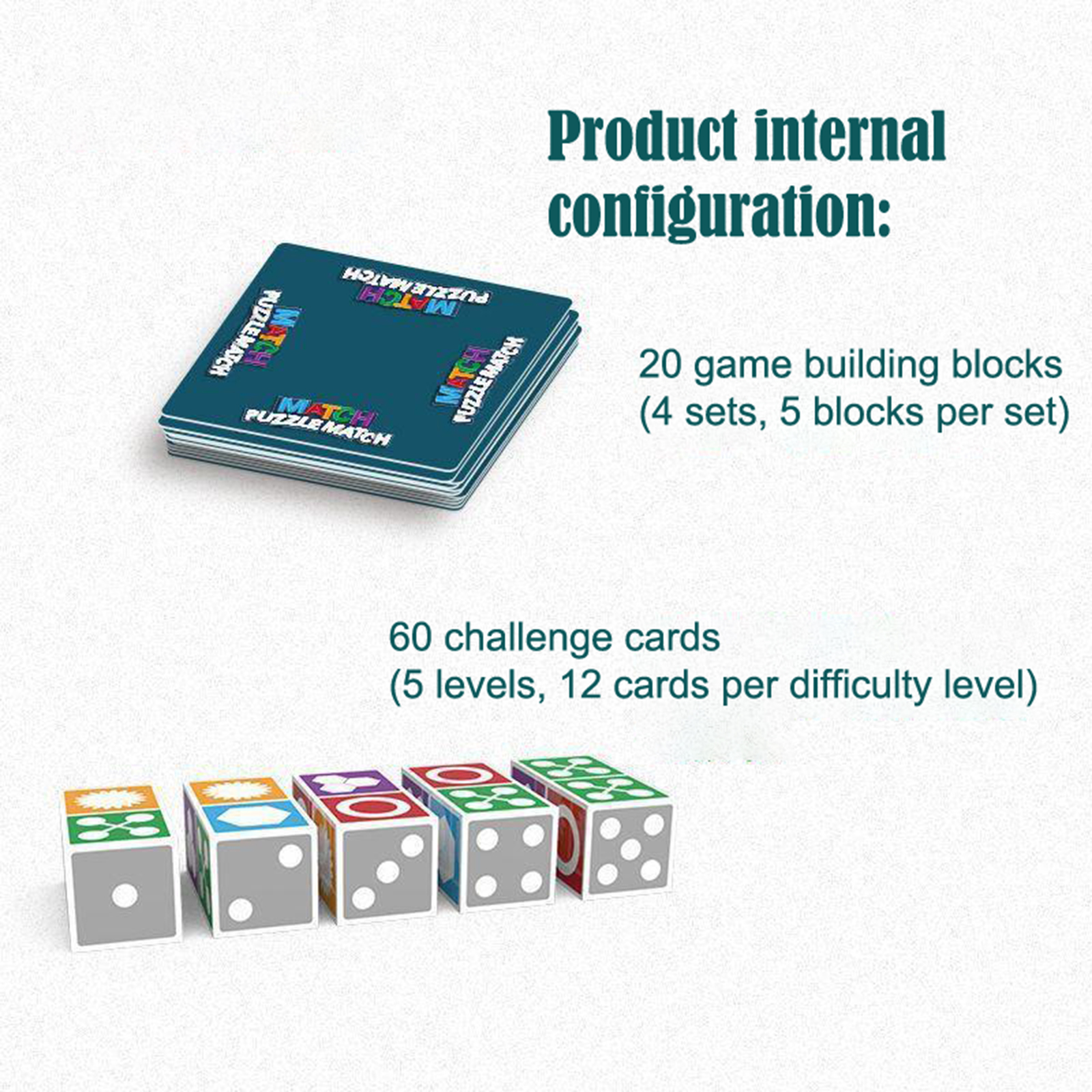 Product internal configuration:

MATCH
PUZZLE MATCH

MATCH
PUZZLE MATCH

MATCH
PUZZLE MATCH

MATCH
PUZZLE MATCH

20 game building blocks
(4 sets, 5 blocks per set)

60 challenge cards
(5 levels, 12 cards per difficulty level)